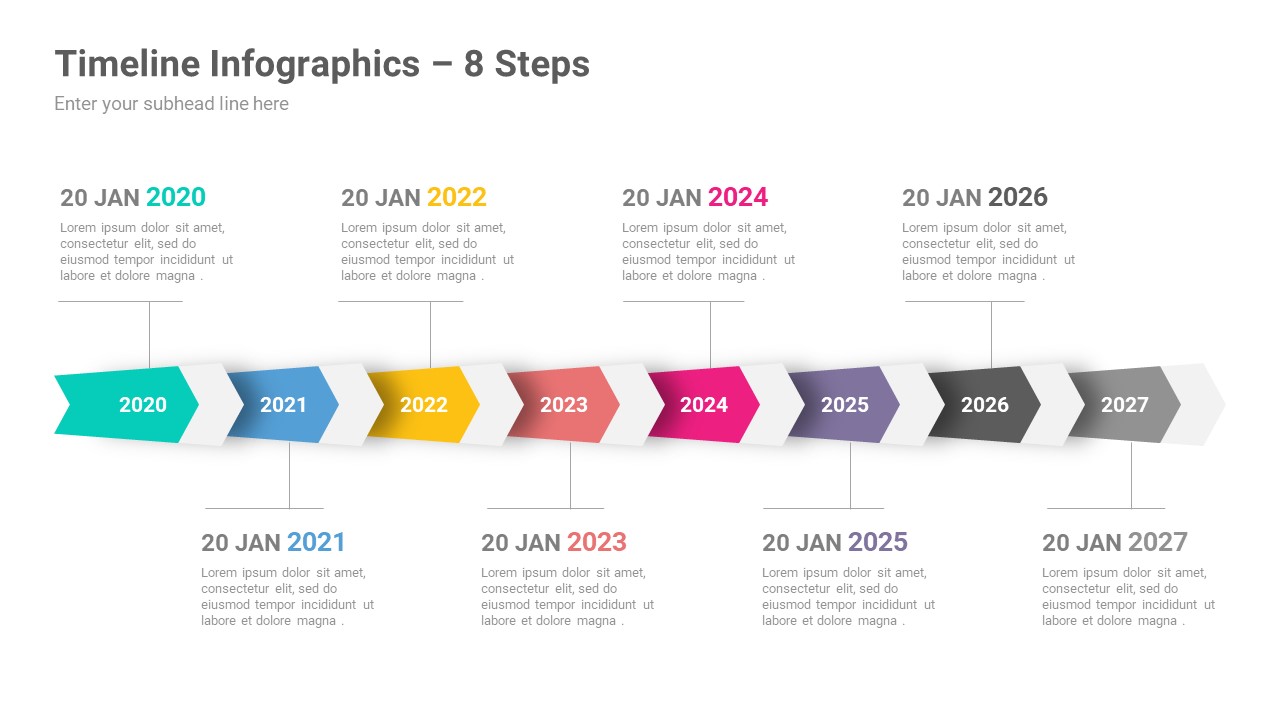 Timeline Infographics – 8 Steps
Enter your subhead line here

20 JAN 2020
Lorem ipsum dolor sit amet, consectetur elit, sed do eiusmod tempor incididunt ut labore et dolore magna .

20 JAN 2022
Lorem ipsum dolor sit amet, consectetur elit, sed do eiusmod tempor incididunt ut labore et dolore magna .

20 JAN 2024
Lorem ipsum dolor sit amet, consectetur elit, sed do eiusmod tempor incididunt ut labore et dolore magna .

20 JAN 2026
Lorem ipsum dolor sit amet, consectetur elit, sed do eiusmod tempor incididunt ut labore et dolore magna .

2020 2021 2022 2023 2024 2025 2026 2027

20 JAN 2021
Lorem ipsum dolor sit amet, consectetur elit, sed do eiusmod tempor incididunt ut labore et dolore magna .

20 JAN 2023
Lorem ipsum dolor sit amet, consectetur elit, sed do eiusmod tempor incididunt ut labore et dolore magna .

20 JAN 2025
Lorem ipsum dolor sit amet, consectetur elit, sed do eiusmod tempor incididunt ut labore et dolore magna .

20 JAN 2027
Lorem ipsum dolor sit amet, consectetur elit, sed do eiusmod tempor incididunt ut labore et dolore magna .